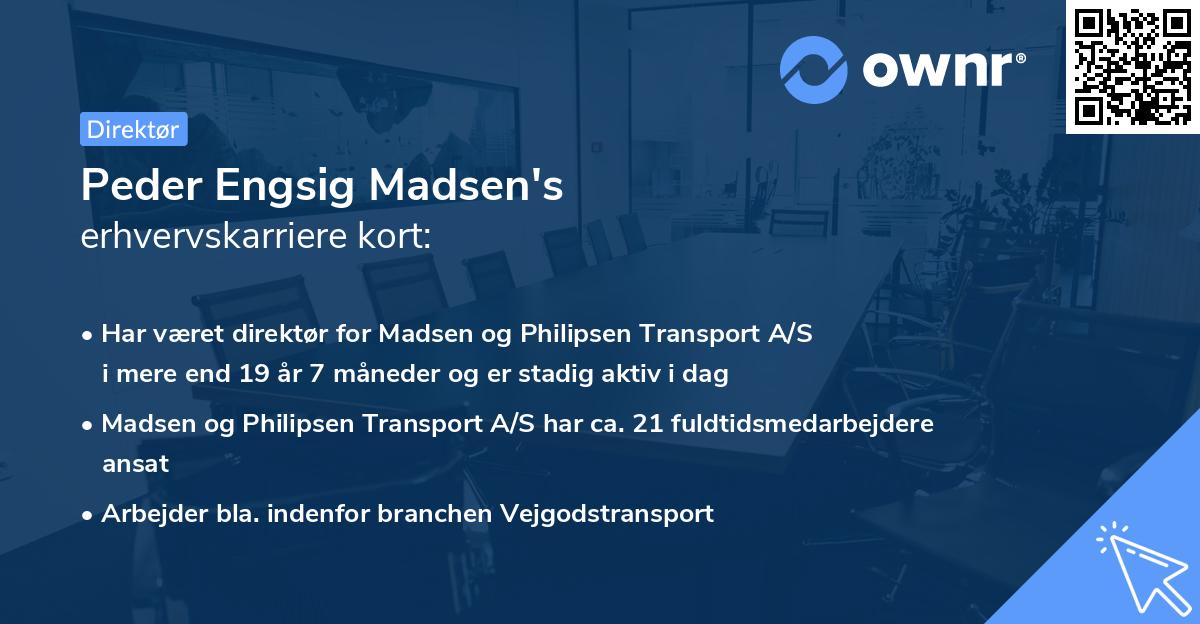 ownr®

Direktør

Peder Engsig Madsen's erhvervskarriere kort:

• Har været direktør for Madsen og Philipsen Transport A/S i mere end 19 år 7 måneder og er stadig aktiv i dag

• Madsen og Philipsen Transport A/S har ca. 21 fuldtidsmedarbejdere ansat

• Arbejder bla. indenfor branchen Vejgodstransport